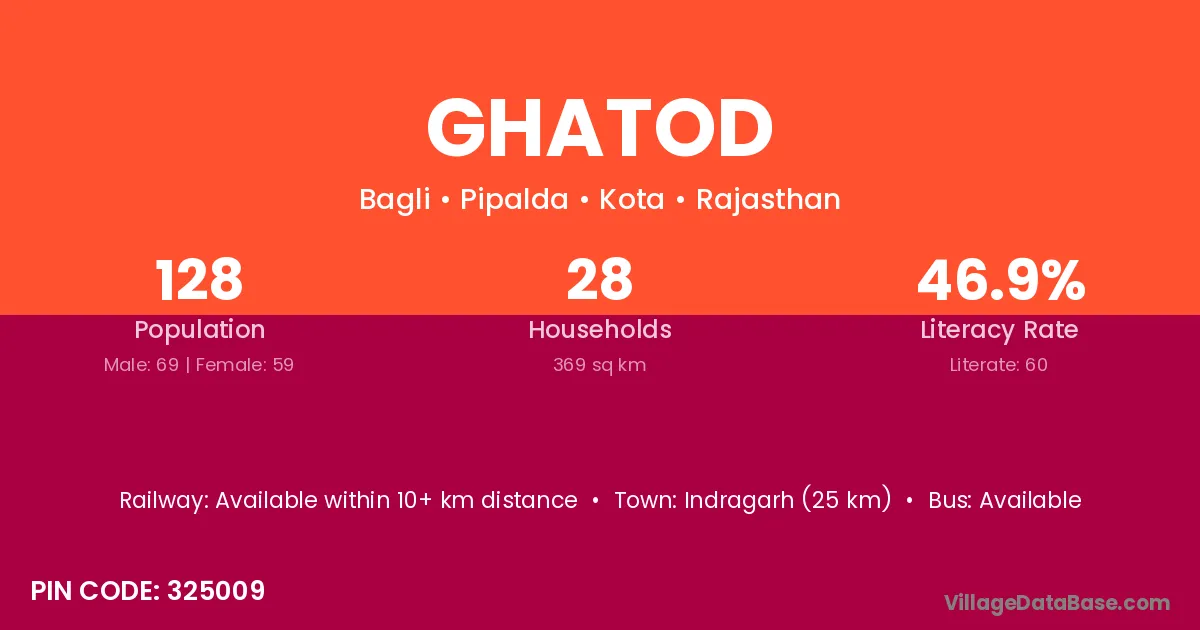 GHATOD

Bagli • Pipalda • Kota • Rajasthan

128
Population
Male: 69 | Female: 59

28
Households
369 sq km

46.9%
Literacy Rate
Literate: 60

Railway: Available within 10+ km distance • Town: Indragarh (25 km) • Bus: Available

PIN CODE: 325009

VillageDataBase.com